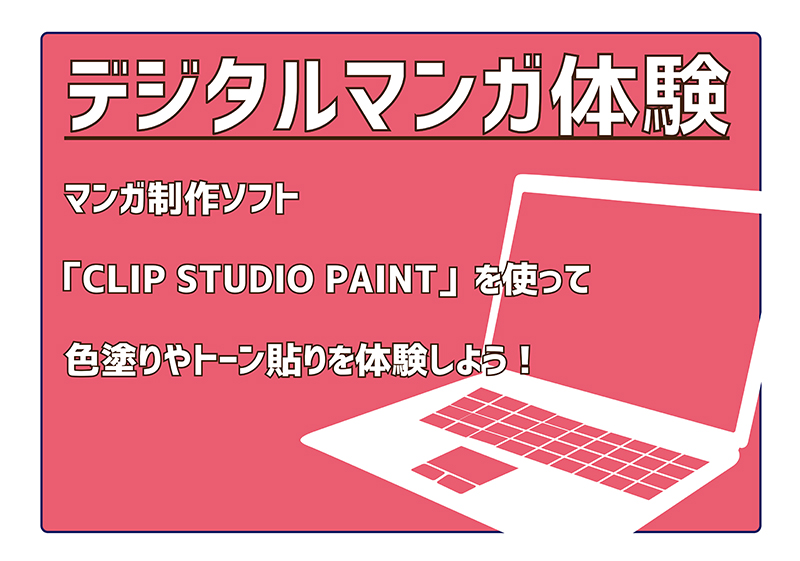 デジタルマンガ体験

マンガ制作ソフト

「CLIP STUDIO PAINT」を使って

色塗りやトーン貼りを体験しよう！